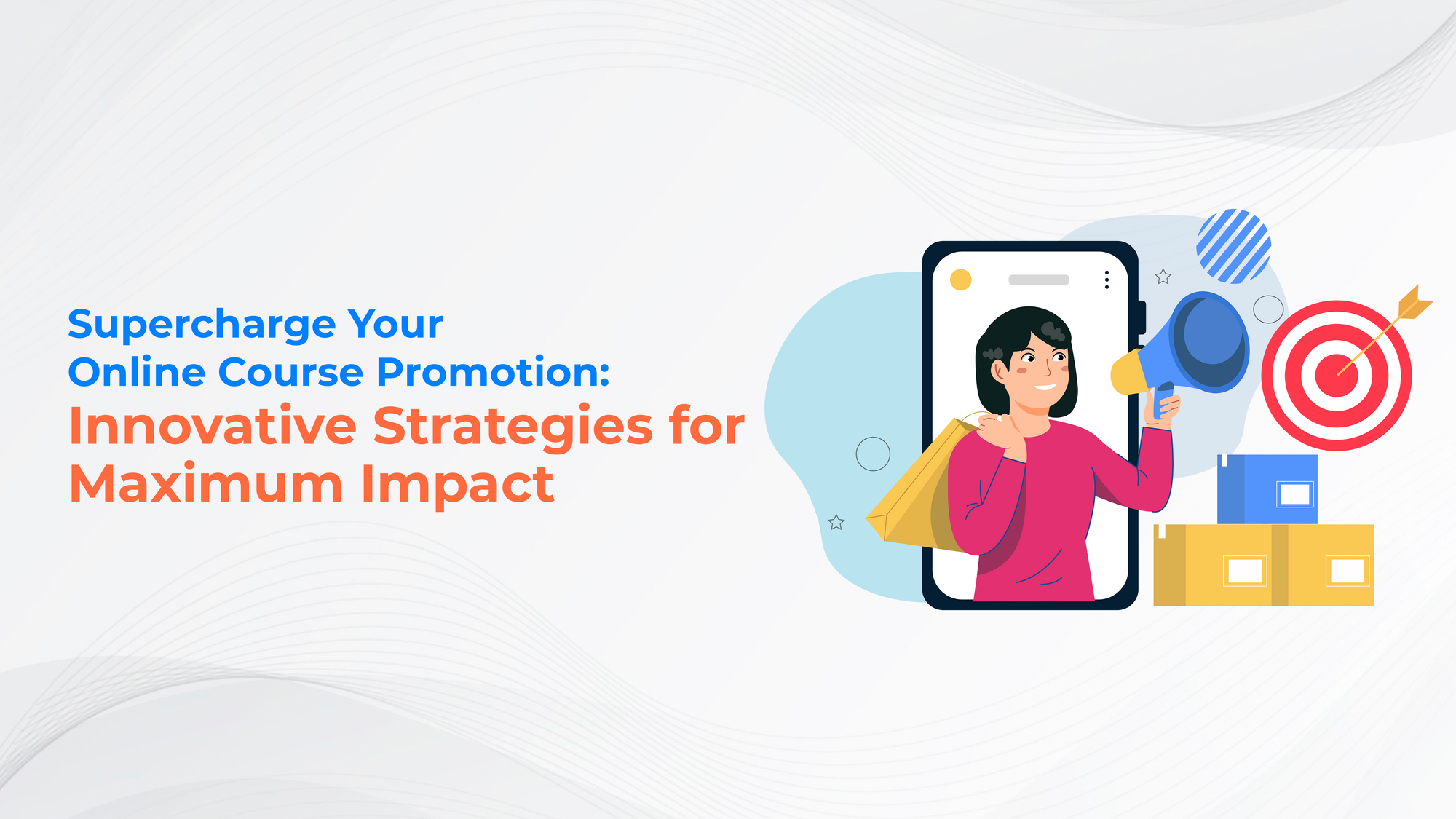 Supercharge Your
Online Course Promotion:
Innovative Strategies for
Maximum Impact